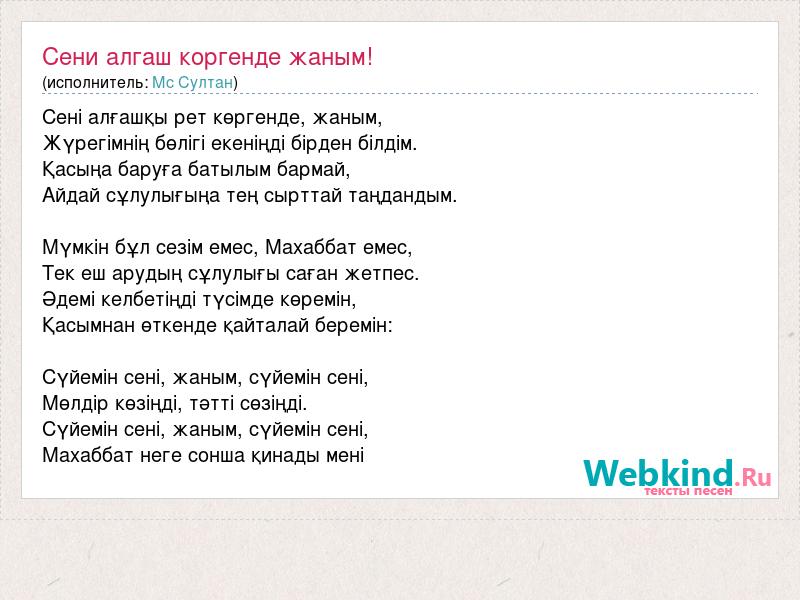 Сени алгаш коргенде жаным!
(исполнитель: Мс Султан)

Сені алғашқы рет көргенде, жаным,
Жүрегімнің бөлігі екеніңді бірден білдім.
Қасыңа баруға батылым бармай,
Айдай сұлулығыңа тең сырттай таңдандым.

Мүмкін бұл сезім емес, Махаббат емес,
Тек еш арудың сұлулығы саған жетпес.
Әдемі келбетіңді түсімде көремін,
Қасымнан өткенде қайталай беремін:

Сүйемін сені, жаным, сүйемін сені,
Мөлдір көзіңді, тәтті сөзіңді.
Сүйемін сені, жаным, сүйемін сені,
Махаббат неге сонша қинады мені

Webkind.Ru
тексты песен